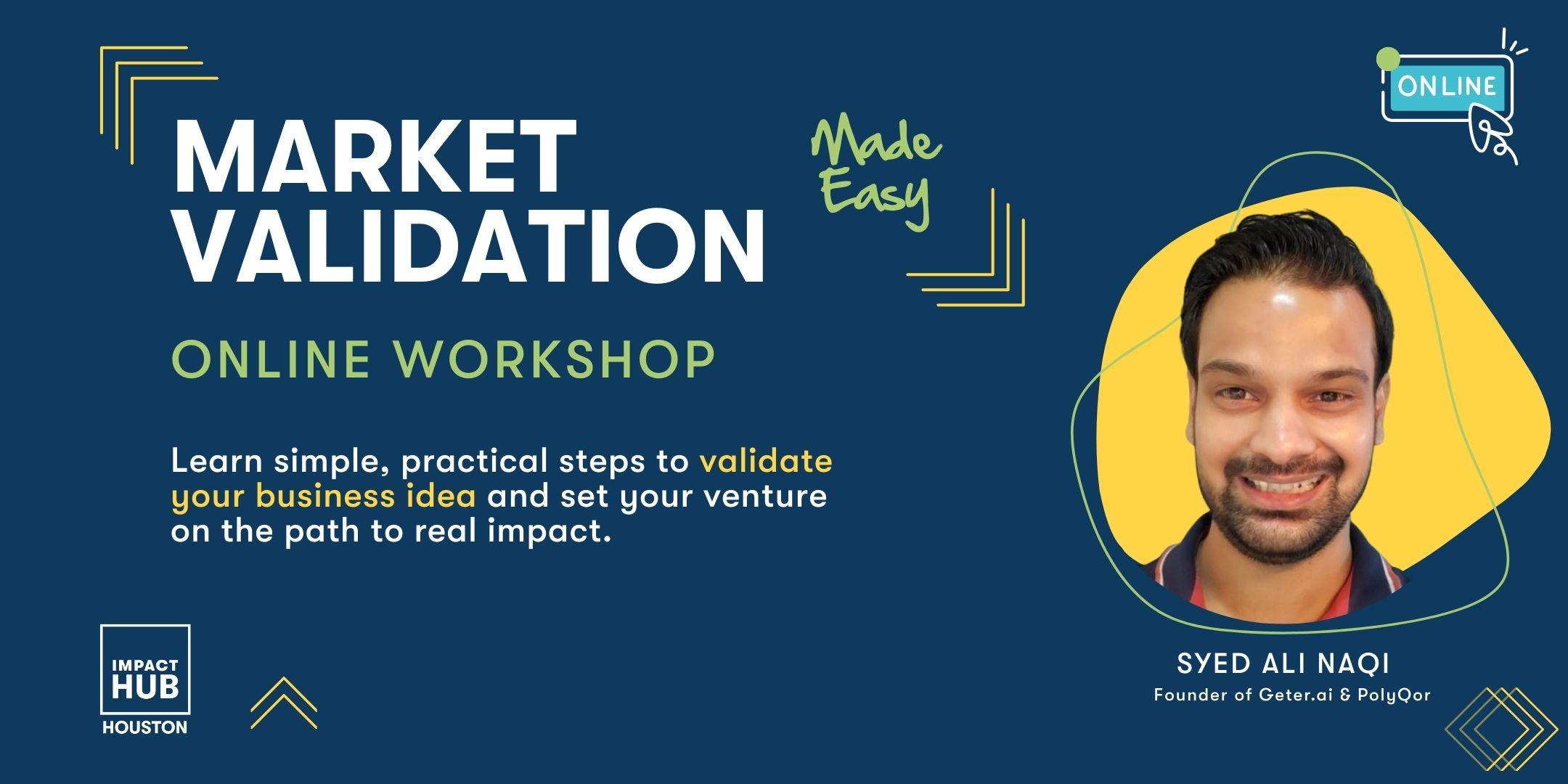 MARKET VALIDATION

Made Easy

ONLINE

ONLINE WORKSHOP

Learn simple, practical steps to validate your business idea and set your venture on the path to real impact.

IMPACT HUB HOUSTON

SYED ALI NAQI
Founder of Geter.ai & PolyQor